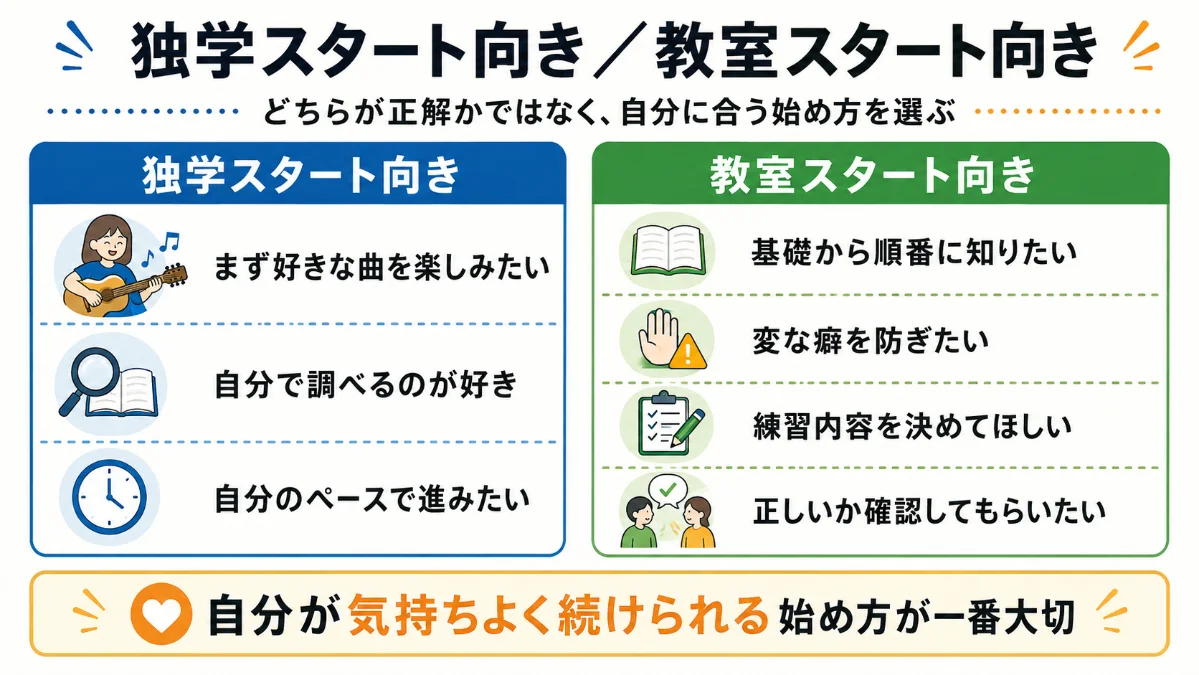 独学スタート向き／教室スタート向き

どちらが正解かではなく、自分に合う始め方を選ぶ

独学スタート向き

まず好きな曲を楽しみたい

自分で調べるのが好き

自分のペースで進みたい

教室スタート向き

基礎から順番に知りたい

変な癖を防ぎたい

練習内容を決めてほしい

正しいか確認してもらいたい

自分が気持ちよく続けられる始め方が一番大切